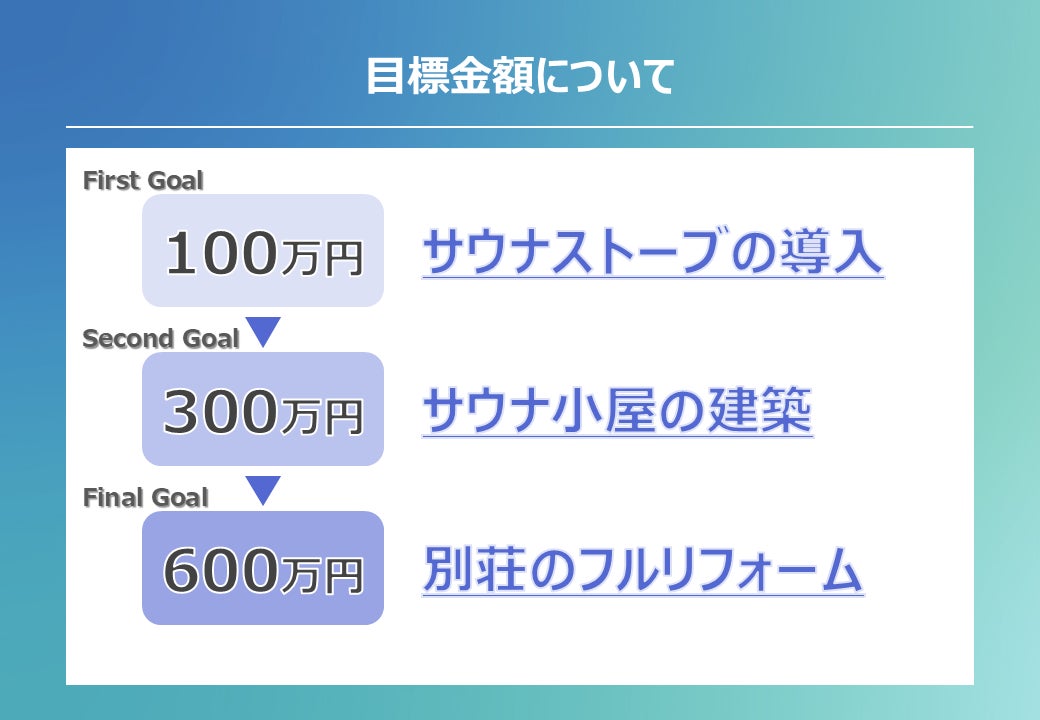 目標金額について

First Goal

100万円

サウナストーブの導入

Second Goal

300万円

サウナ小屋の建築

Final Goal

600万円

別荘のフルリフォーム